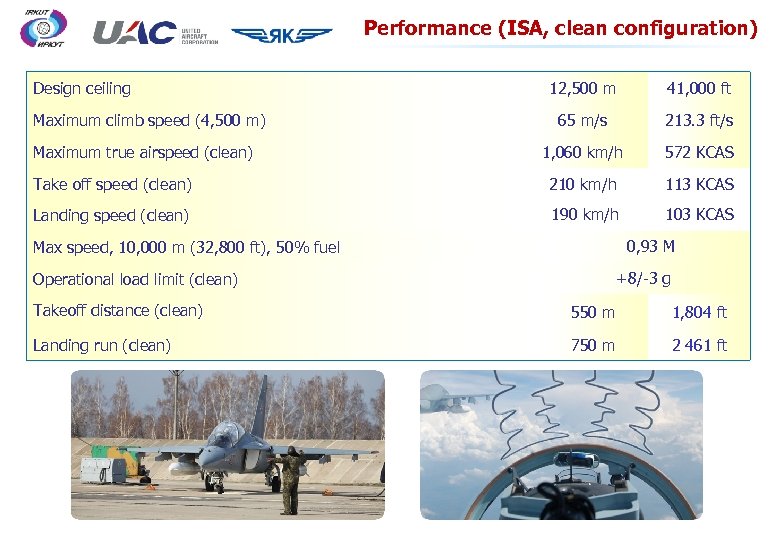 IRKUT ИРКУТ

UAC UNITED AIRCRAFT CORPORATION

ЯК

Performance (ISA, clean configuration)

| | | |
|---|---|---|
| Design ceiling | 12,500 m | 41,000 ft |
| Maximum climb speed (4,500 m) | 65 m/s | 213.3 ft/s |
| Maximum true airspeed (clean) | 1,060 km/h | 572 KCAS |
| Take off speed (clean) | 210 km/h | 113 KCAS |
| Landing speed (clean) | 190 km/h | 103 KCAS |
| Max speed, 10,000 m (32,800 ft), 50% fuel | 0,93 M | |
| Operational load limit (clean) | +8/-3 g | |
| Takeoff distance (clean) | 550 m | 1,804 ft |
| Landing run (clean) | 750 m | 2 461 ft |